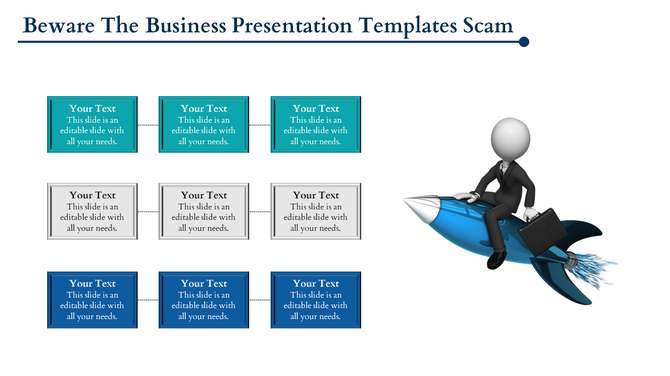 Beware The Business Presentation Templates Scam

Your Text
This slide is an editable slide with all your needs.

Your Text
This slide is an editable slide with all your needs.

Your Text
This slide is an editable slide with all your needs.

Your Text
This slide is an editable slide with all your needs.

Your Text
This slide is an editable slide with all your needs.

Your Text
This slide is an editable slide with all your needs.

Your Text
This slide is an editable slide with all your needs.

Your Text
This slide is an editable slide with all your needs.

Your Text
This slide is an editable slide with all your needs.